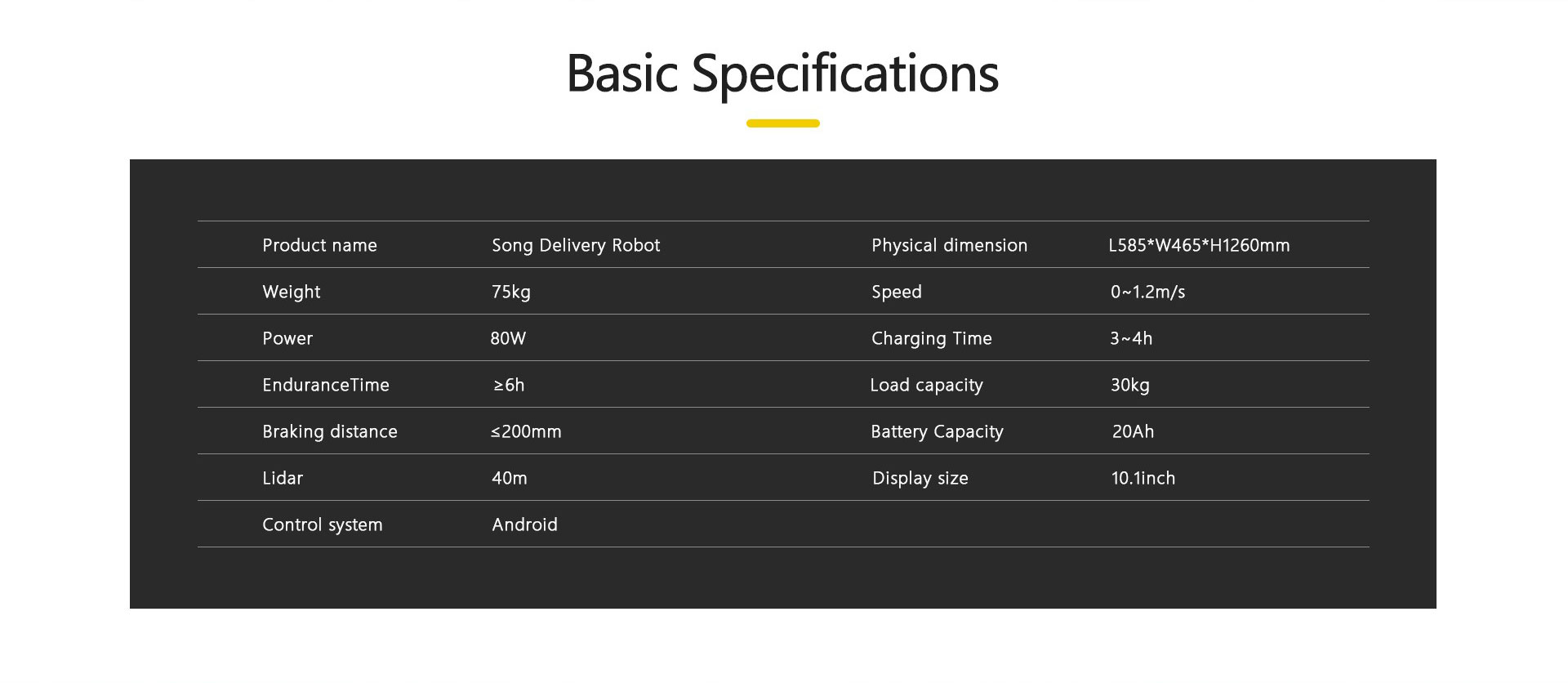 Basic Specifications

| Product name | Song Delivery Robot | Physical dimension | L585*W465*H1260mm |
|---|---|---|---|
| Weight | 75kg | Speed | 0~1.2m/s |
| Power | 80W | Charging Time | 3~4h |
| EnduranceTime | ≥6h | Load capacity | 30kg |
| Braking distance | ≤200mm | Battery Capacity | 20Ah |
| Lidar | 40m | Display size | 10.1inch |
| Control system | Android | | |